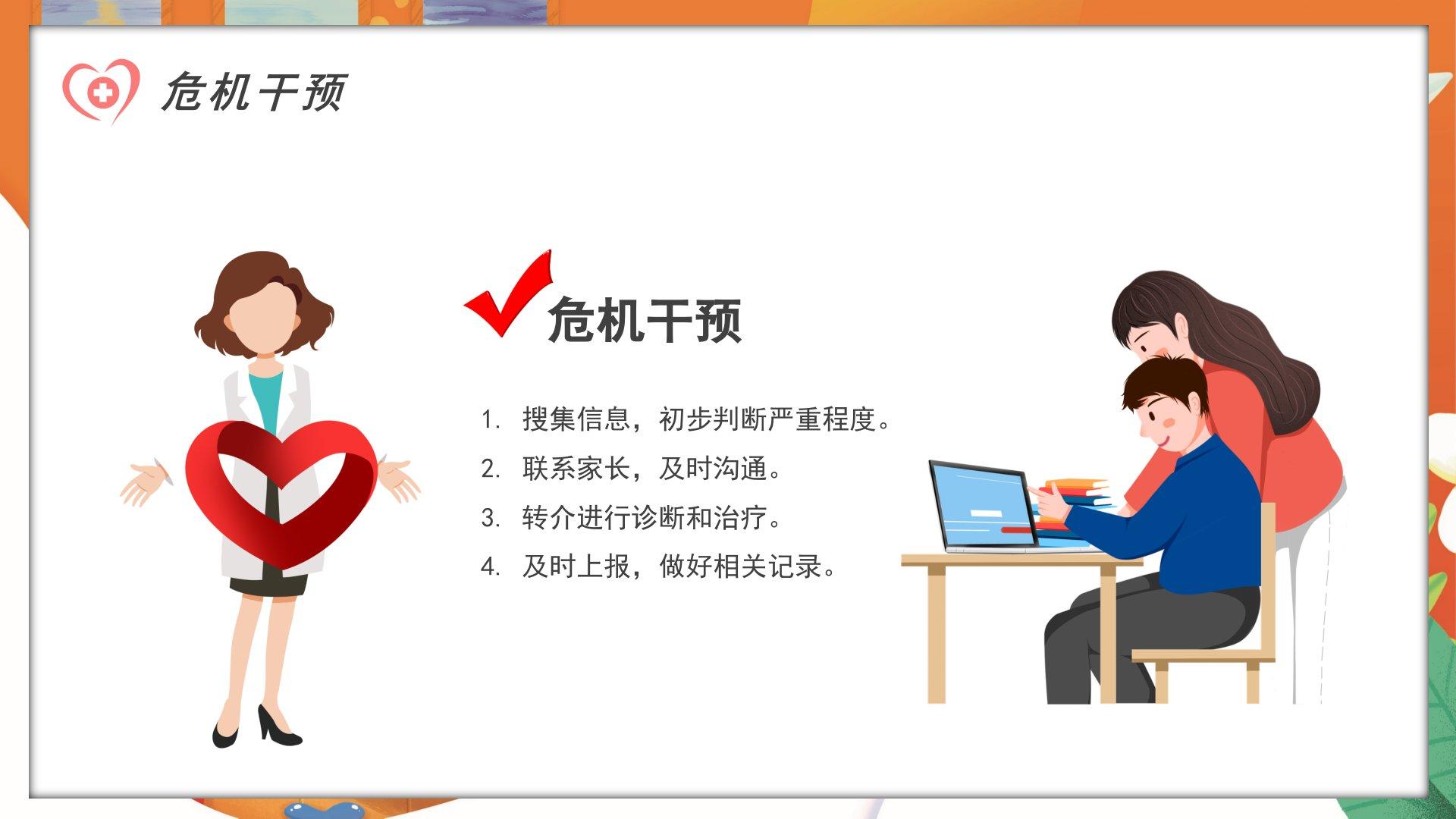 危机干预

危机干预

1. 搜集信息，初步判断严重程度。
2. 联系家长，及时沟通。
3. 转介进行诊断和治疗。
4. 及时上报，做好相关记录。